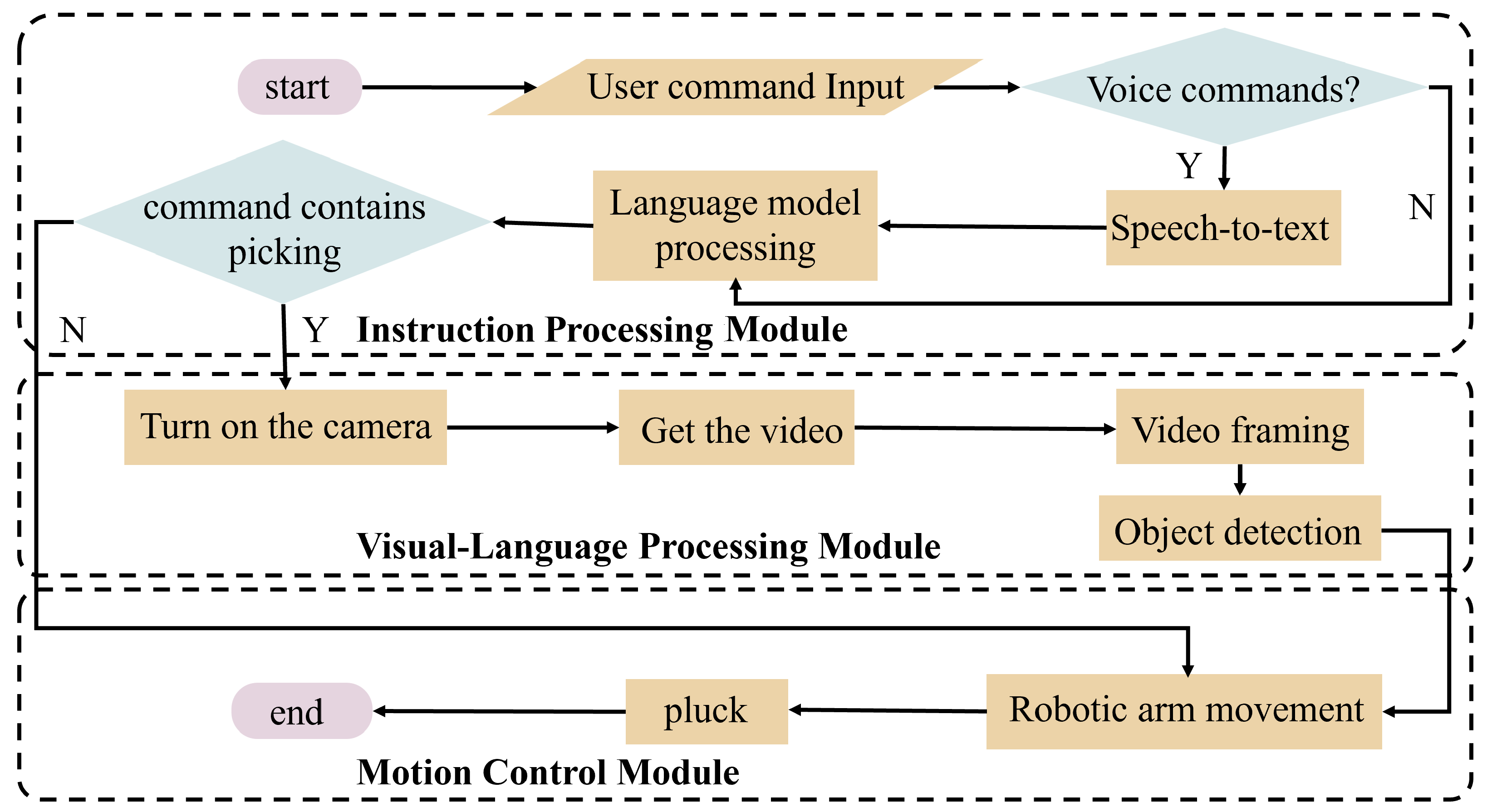 start

User command Input

Voice commands?

Y

N

Speech-to-text

Language model processing

command contains picking

N

Y

Instruction Processing Module

Turn on the camera

Get the video

Video framing

Object detection

Visual-Language Processing Module

Robotic arm movement

pluck

end

Motion Control Module